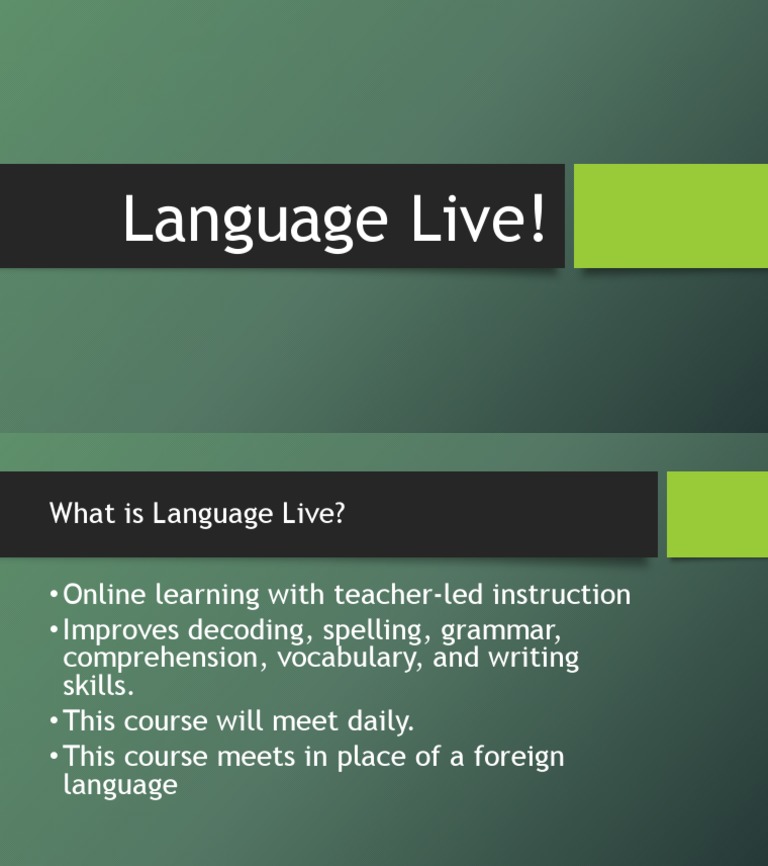 Language Live!

What is Language Live?

• Online learning with teacher-led instruction
• Improves decoding, spelling, grammar, comprehension, vocabulary, and writing skills.
• This course will meet daily.
• This course meets in place of a foreign language